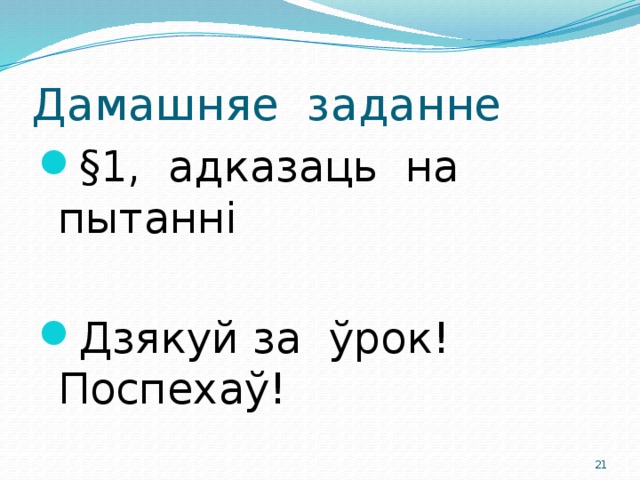 Дамашняе заданне

§1, адказаць на пытанні

Дзякуй за ўрок! Поспехаў!

21